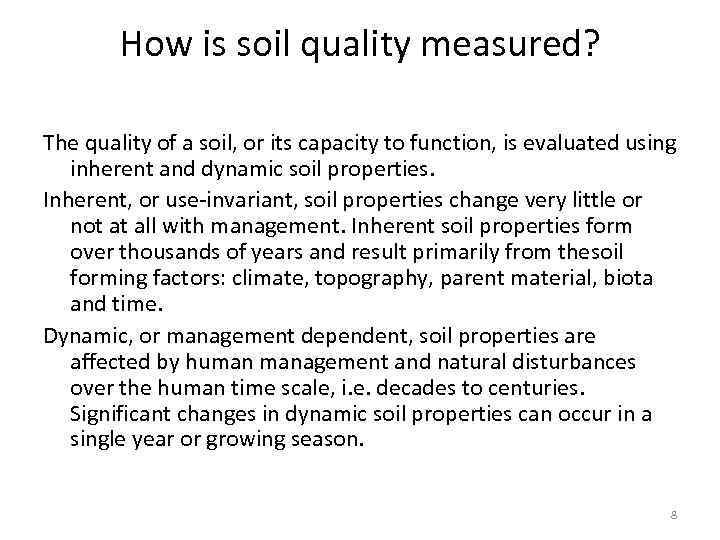 How is soil quality measured?

The quality of a soil, or its capacity to function, is evaluated using inherent and dynamic soil properties.

Inherent, or use-invariant, soil properties change very little or not at all with management. Inherent soil properties form over thousands of years and result primarily from thesoil forming factors: climate, topography, parent material, biota and time.

Dynamic, or management dependent, soil properties are affected by human management and natural disturbances over the human time scale, i.e. decades to centuries. Significant changes in dynamic soil properties can occur in a single year or growing season.

8